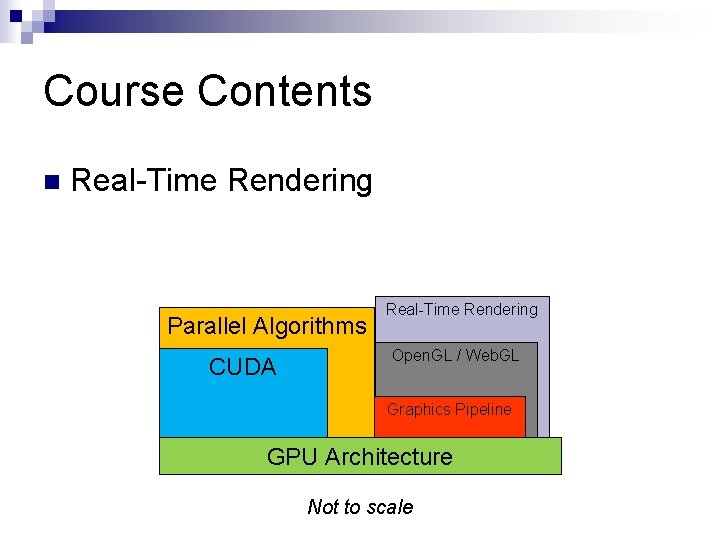 Course Contents

Real-Time Rendering

Parallel Algorithms

CUDA

Real-Time Rendering

OpenGL / WebGL

Graphics Pipeline

GPU Architecture

Not to scale